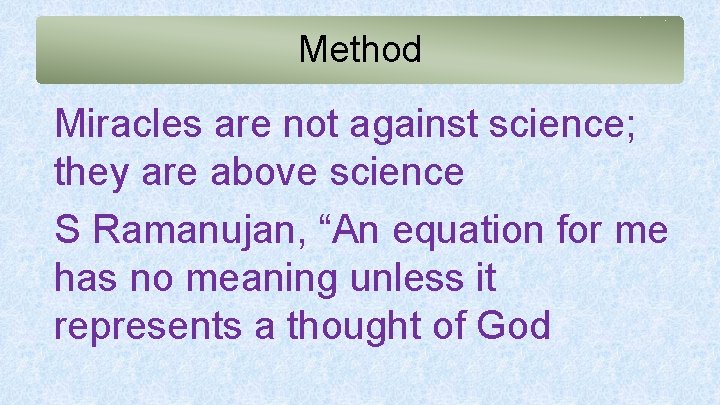 Method

Miracles are not against science; they are above science

S Ramanujan, “An equation for me has no meaning unless it represents a thought of God